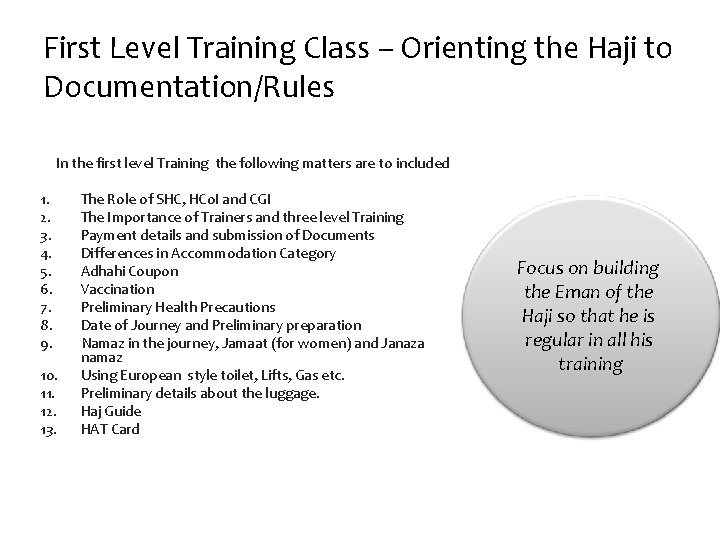 First Level Training Class – Orienting the Haji to Documentation/Rules

In the first level Training the following matters are to included

1. The Role of SHC, HCoI and CGI
2. The Importance of Trainers and three level Training
3. Payment details and submission of Documents
4. Differences in Accommodation Category
5. Adhahi Coupon
6. Vaccination
7. Preliminary Health Precautions
8. Date of Journey and Preliminary preparation
9. Namaz in the journey, Jamaat (for women) and Janaza namaz
10. Using European style toilet, Lifts, Gas etc.
11. Preliminary details about the luggage.
12. Haj Guide
13. HAT Card

Focus on building the Eman of the Haji so that he is regular in all his training